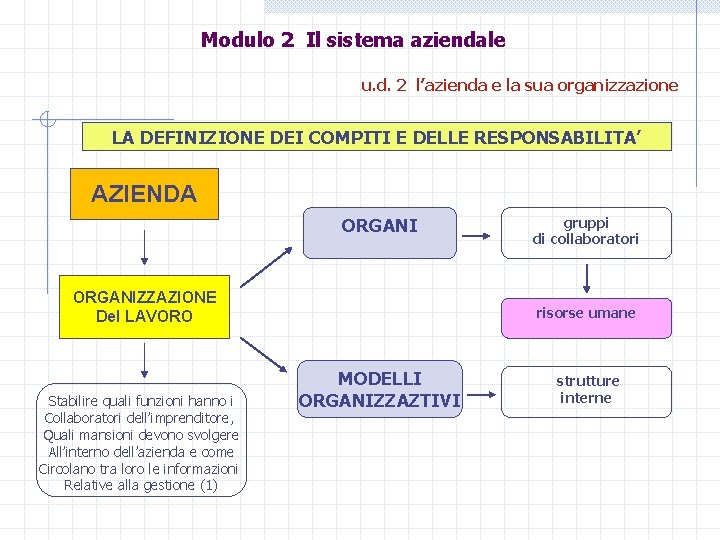 Modulo 2 Il sistema aziendale

u.d. 2 l'azienda e la sua organizzazione

LA DEFINIZIONE DEI COMPITI E DELLE RESPONSABILITA'

AZIENDA

ORGANIZZAZIONE Del LAVORO

Stabilire quali funzioni hanno i Collaboratori dell'imprenditore, Quali mansioni devono svolgere All'interno dell'azienda e come Circolano tra loro le informazioni Relative alla gestione (1)

ORGANI

gruppi di collaboratori

risorse umane

MODELLI ORGANIZZAZTIVI

strutture interne